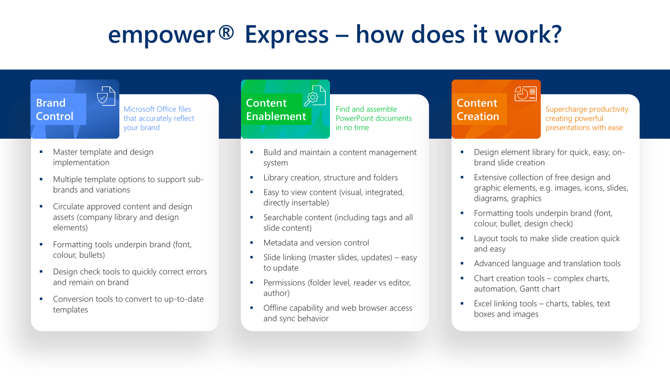 empower® Express – how does it work?

Brand Control

Microsoft Office files that accurately reflect your brand

- Master template and design implementation
- Multiple template options to support sub-brands and variations
- Circulate approved content and design assets (company library and design elements)
- Formatting tools underpin brand (font, colour, bullets)
- Design check tools to quickly correct errors and remain on brand
- Conversion tools to convert to up-to-date templates

Content Enablement

Find and assemble PowerPoint documents in no time

- Build and maintain a content management system
- Library creation, structure and folders
- Easy to view content (visual, integrated, directly insertable)
- Searchable content (including tags and all slide content)
- Metadata and version control
- Slide linking (master slides, updates) – easy to update
- Permissions (folder level, reader vs editor, author)
- Offline capability and web browser access and sync behavior

Content Creation

Supercharge productivity creating powerful presentations with ease

- Design element library for quick, easy, on-brand slide creation
- Extensive collection of free design and graphic elements, e.g. images, icons, slides, diagrams, graphics
- Formatting tools underpin brand (font, colour, bullet, design check)
- Layout tools to make slide creation quick and easy
- Advanced language and translation tools
- Chart creation tools – complex charts, automation, Gantt chart
- Excel linking tools – charts, tables, text boxes and images